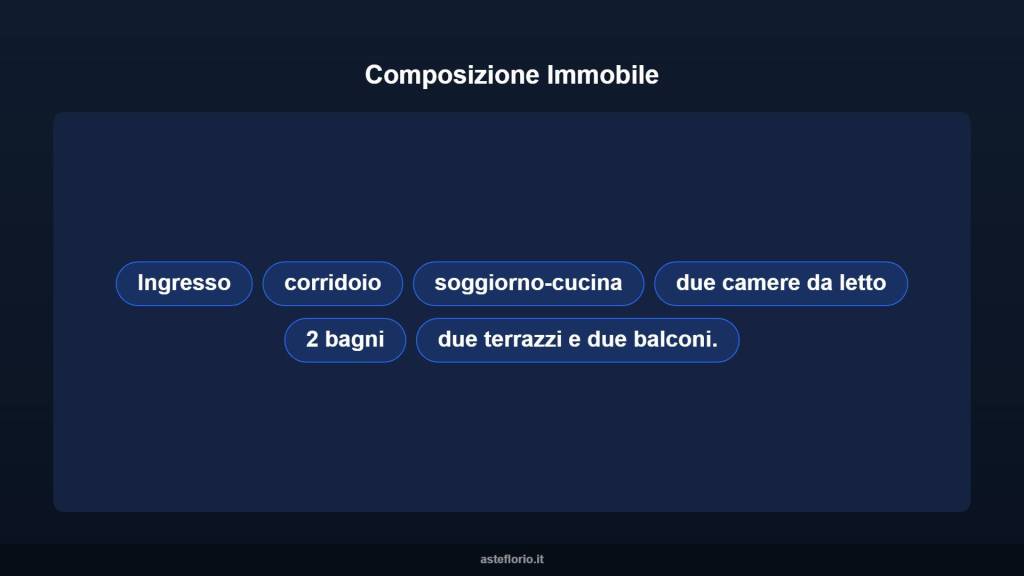 Composizione Immobile

Ingresso

corridoio

soggiorno-cucina

due camere da letto

2 bagni

due terrazzi e due balconi.

asteflorio.it